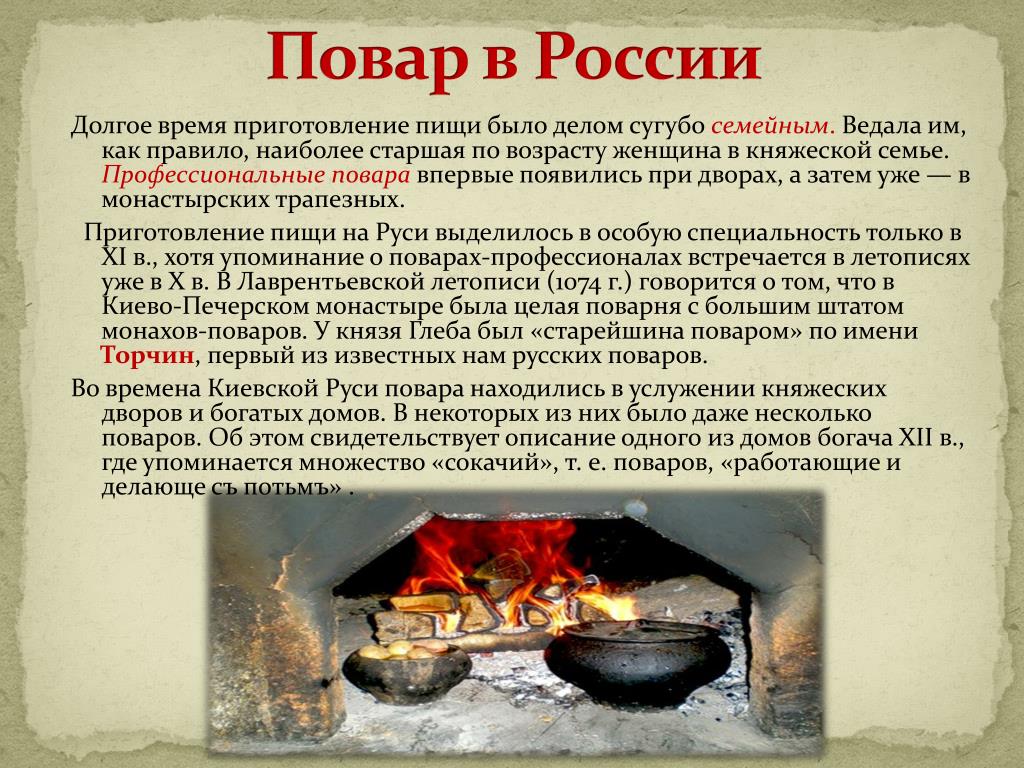 Повар в России

Долгое время приготовление пищи было делом сугубо семейным. Ведала им, как правило, наиболее старшая по возрасту женщина в княжеской семье. Профессиональные повара впервые появились при дворах, а затем уже — в монастырских трапезных.

Приготовление пищи на Руси выделилось в особую специальность только в XI в., хотя упоминание о поварах-профессионалах встречается в летописях уже в X в. В Лаврентьевской летописи (1074 г.) говорится о том, что в Киево-Печерском монастыре была целая поварня с большим штатом монахов-поваров. У князя Глеба был «старейшина поваром» по имени Торчин, первый из известных нам русских поваров.

Во времена Киевской Руси повара находились в услужении княжеских дворов и богатых домов. В некоторых из них было даже несколько поваров. Об этом свидетельствует описание одного из домов богача XII в., где упоминается множество «сокачий», т. е. поваров, «работающие и делающе съ потьмъ» .